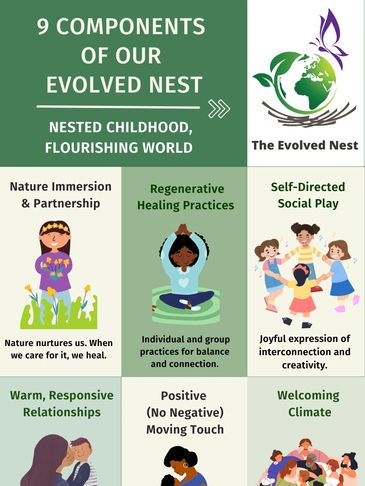 9 COMPONENTS OF OUR EVOLVED NEST

NESTED CHILDHOOD, FLOURISHING WORLD

The Evolved Nest

Nature Immersion & Partnership

Nature nurtures us. When we care for it, we heal.

Regenerative Healing Practices

Individual and group practices for balance and connection.

Self-Directed Social Play

Joyful expression of interconnection and creativity.

Warm, Responsive Relationships

Positive (No Negative) Moving Touch

Welcoming Climate